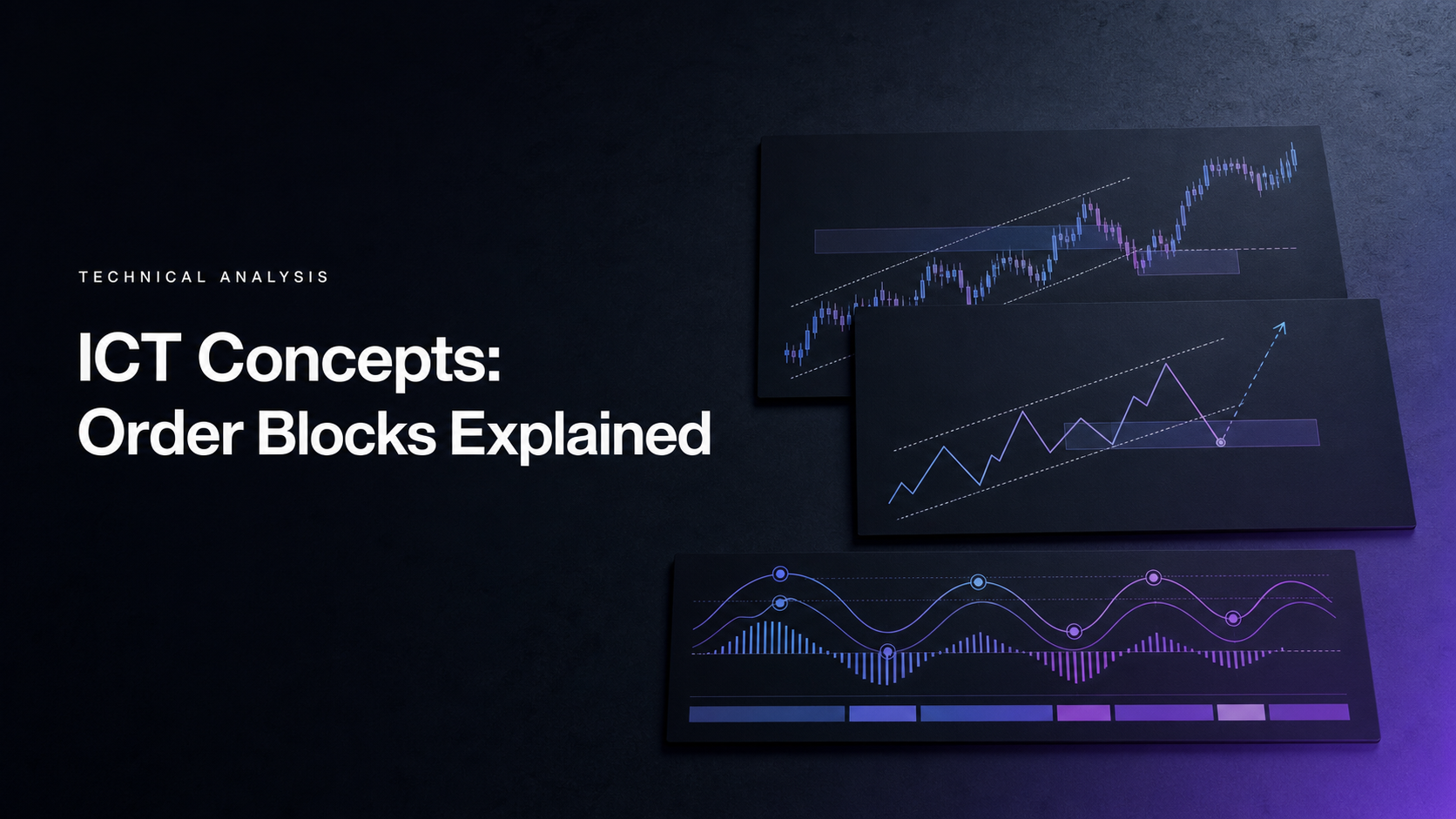 TECHNICAL ANALYSIS

ICT Concepts: Order Blocks Explained